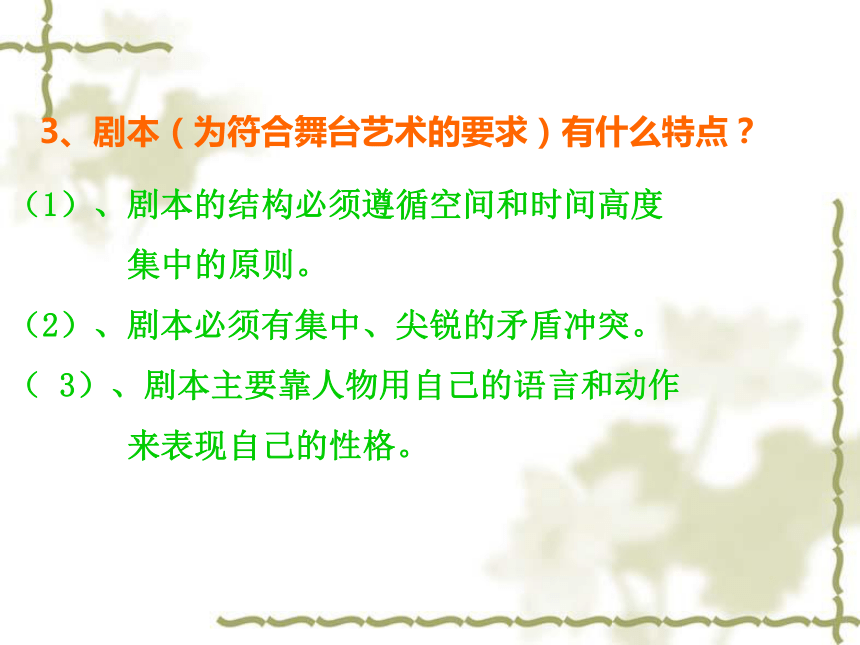 3、剧本（为符合舞台艺术的要求）有什么特点？

（1）、剧本的结构必须遵循空间和时间高度集中的原则。

（2）、剧本必须有集中、尖锐的矛盾冲突。

（ 3）、剧本主要靠人物用自己的语言和动作来表现自己的性格。